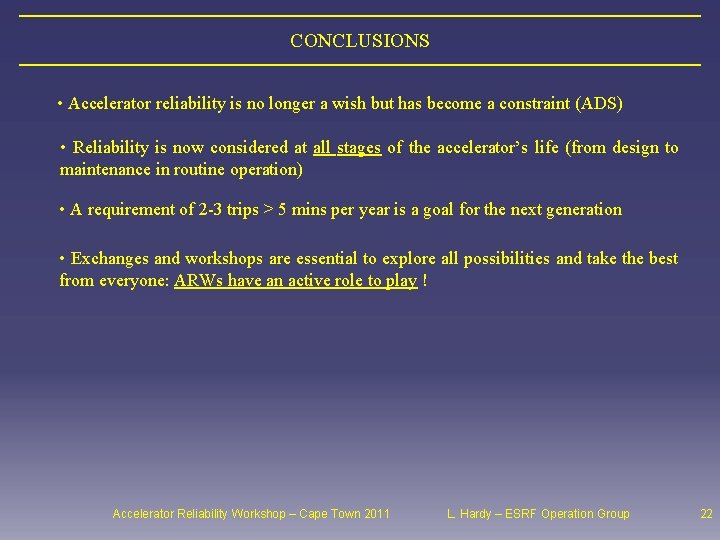 CONCLUSIONS

• Accelerator reliability is no longer a wish but has become a constraint (ADS)

• Reliability is now considered at all stages of the accelerator's life (from design to maintenance in routine operation)

• A requirement of 2-3 trips > 5 mins per year is a goal for the next generation

• Exchanges and workshops are essential to explore all possibilities and take the best from everyone: ARWs have an active role to play !

Accelerator Reliability Workshop – Cape Town 2011 L. Hardy – ESRF Operation Group 22